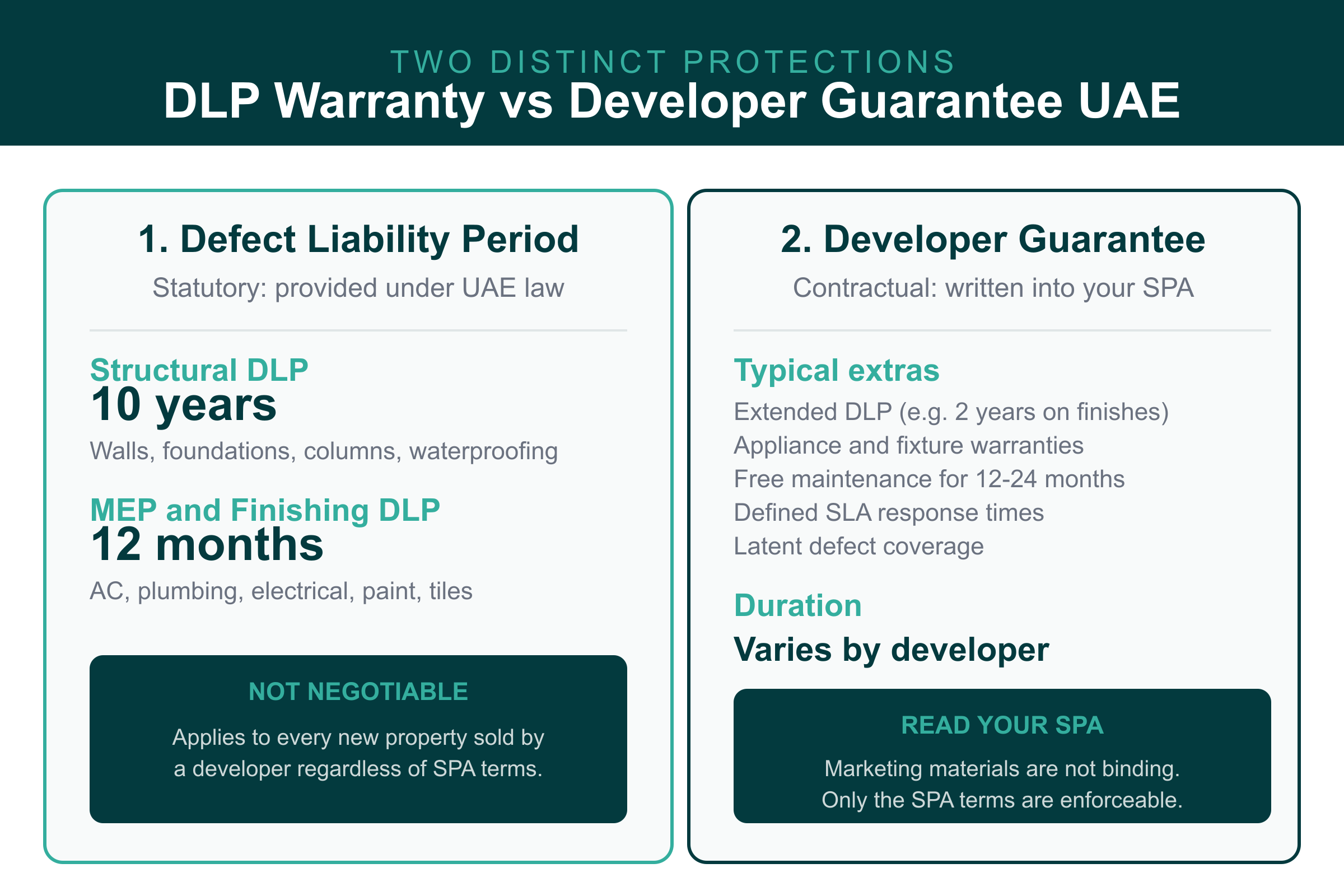 TWO DISTINCT PROTECTIONS
DLP Warranty vs Developer Guarantee UAE

1. Defect Liability Period
Statutory: provided under UAE law

Structural DLP
10 years
Walls, foundations, columns, waterproofing

MEP and Finishing DLP
12 months
AC, plumbing, electrical, paint, tiles

NOT NEGOTIABLE
Applies to every new property sold by a developer regardless of SPA terms.

2. Developer Guarantee
Contractual: written into your SPA

Typical extras
Extended DLP (e.g. 2 years on finishes)
Appliance and fixture warranties
Free maintenance for 12-24 months
Defined SLA response times
Latent defect coverage

Duration
Varies by developer

READ YOUR SPA
Marketing materials are not binding.
Only the SPA terms are enforceable.